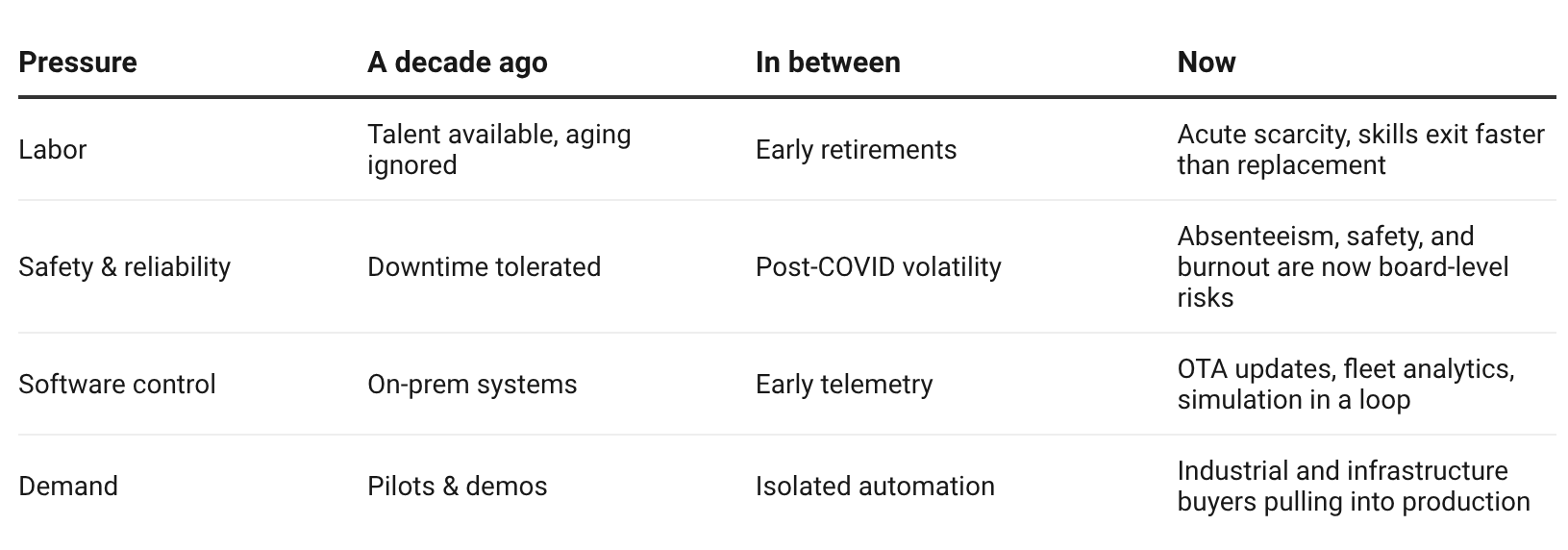 | Pressure | A decade ago | In between | Now |
|---|---|---|---|
| Labor | Talent available, aging ignored | Early retirements | Acute scarcity, skills exit faster than replacement |
| Safety & reliability | Downtime tolerated | Post-COVID volatility | Absenteeism, safety, and burnout are now board-level risks |
| Software control | On-prem systems | Early telemetry | OTA updates, fleet analytics, simulation in a loop |
| Demand | Pilots & demos | Isolated automation | Industrial and infrastructure buyers pulling into production |